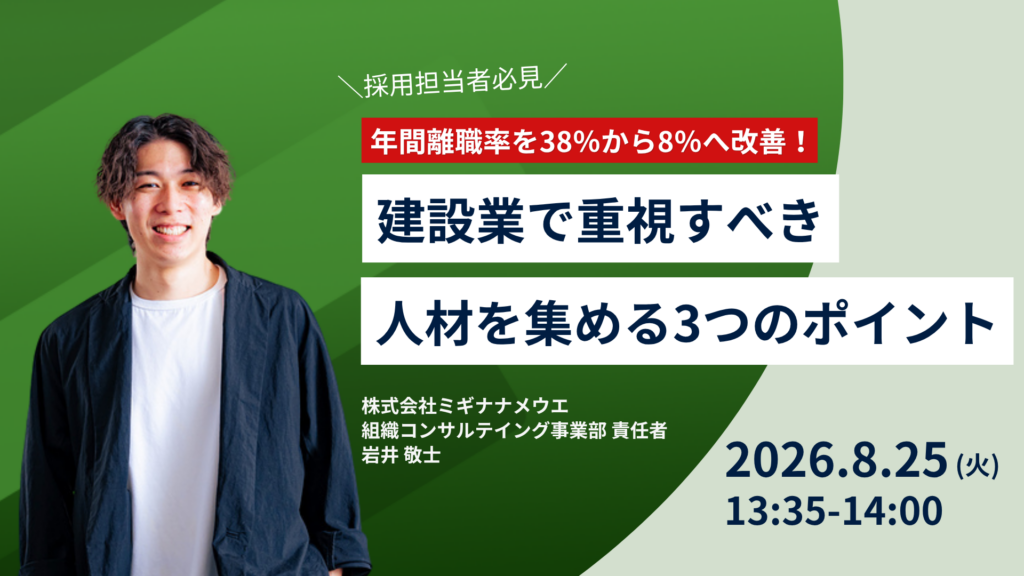 ＼採用担当者必見／

年間離職率を38%から8%へ改善！

建設業で重視すべき

人材を集める3つのポイント

株式会社ミギナナメウエ
組織コンサルテイング事業部 責任者
岩井 敬士

2026.8.25 (火)
13:35-14:00